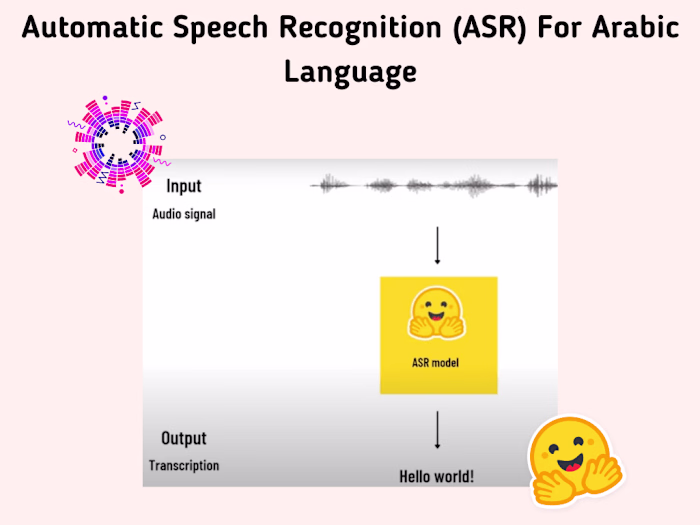 Automatic Speech Recognition (ASR) For Arabic Language

Input
Audio signal

ASR model

Output
Transcription

Hello world!